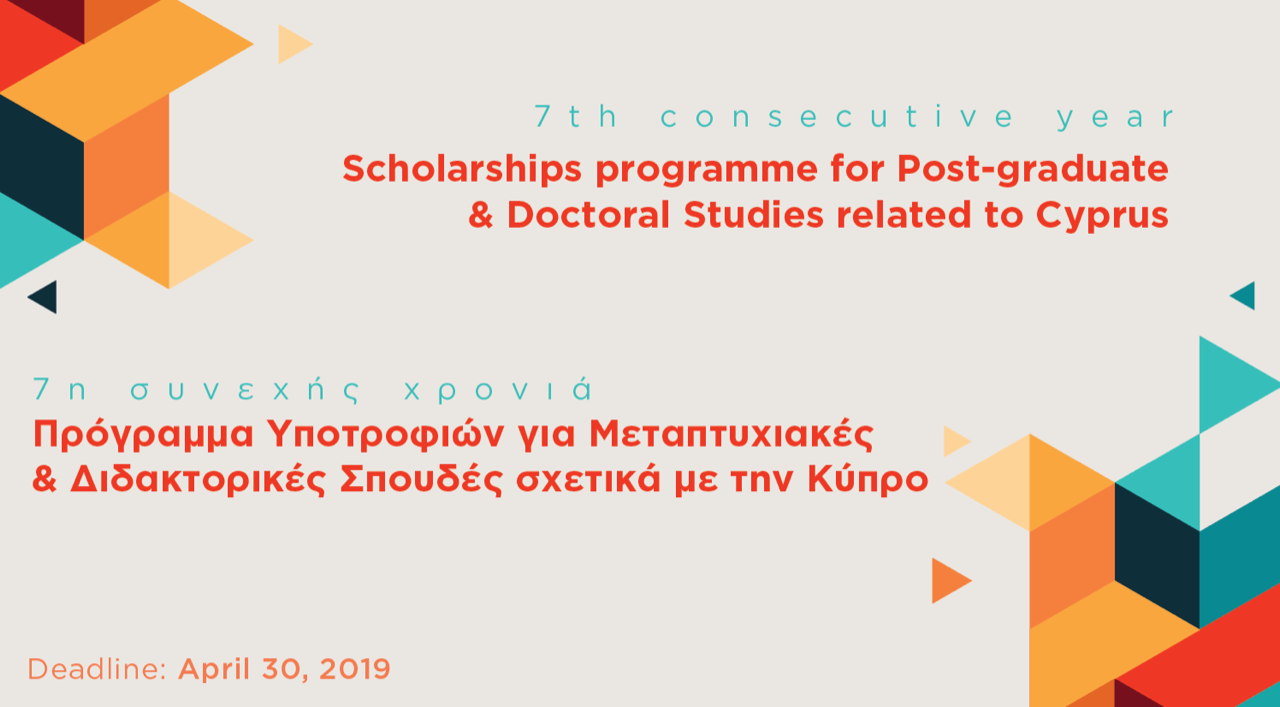 7th consecutive year
Scholarships programme for Post-graduate & Doctoral Studies related to Cyprus

7η συνεχής χρονιά
Πρόγραμμα Υποτροφιών για Μεταπτυχιακές & Διδακτορικές Σπουδές σχετικά με την Κύπρο

Deadline: April 30, 2019